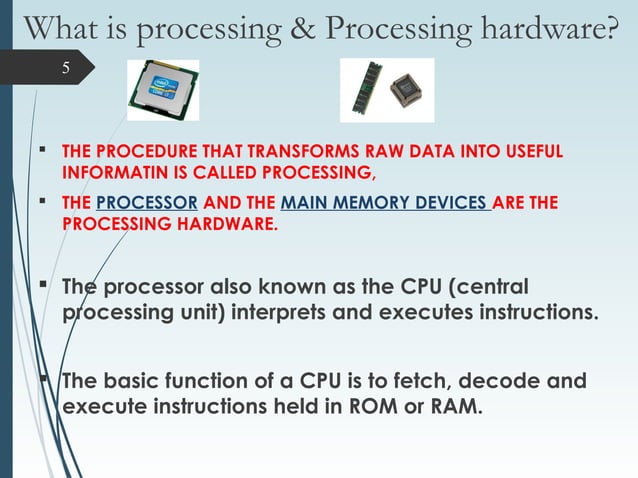 What is processing & Processing hardware?

5

intel CORE i7

▪ THE PROCEDURE THAT TRANSFORMS RAW DATA INTO USEFUL INFORMATIN IS CALLED PROCESSING,

▪ THE PROCESSOR AND THE MAIN MEMORY DEVICES ARE THE PROCESSING HARDWARE.

▪ The processor also known as the CPU (central processing unit) interprets and executes instructions.

▪ The basic function of a CPU is to fetch, decode and execute instructions held in ROM or RAM.